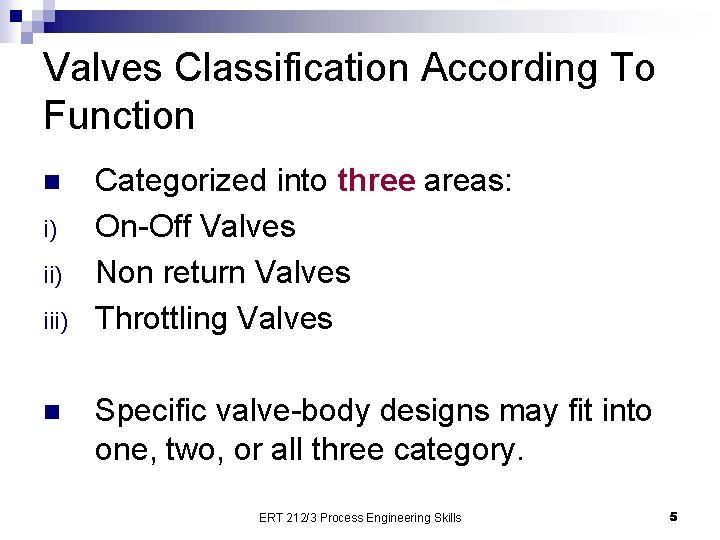 Valves Classification According To Function

Categorized into three areas:

i) On-Off Valves

ii) Non return Valves

iii) Throttling Valves

Specific valve-body designs may fit into one, two, or all three category.

ERT 212/3 Process Engineering Skills

5